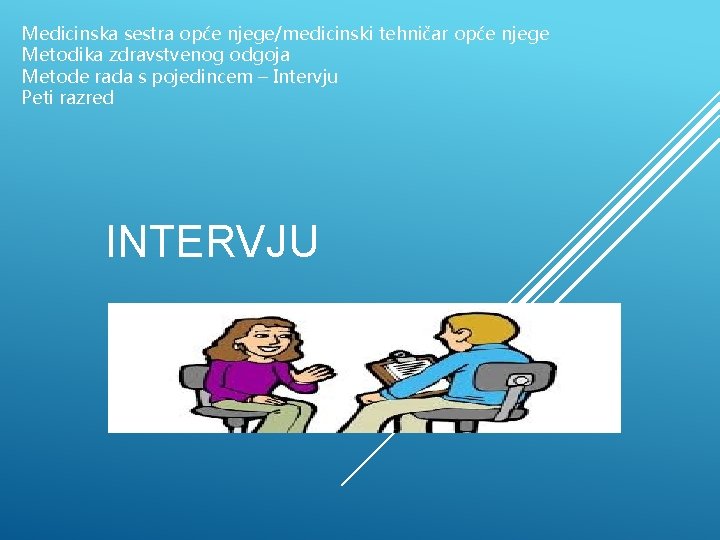 Medicinska sestra opće njege/medicinski tehničar opće njege
Metodika zdravstvenog odgoja
Metode rada s pojedincem – Intervju
Peti razred

INTERVJU